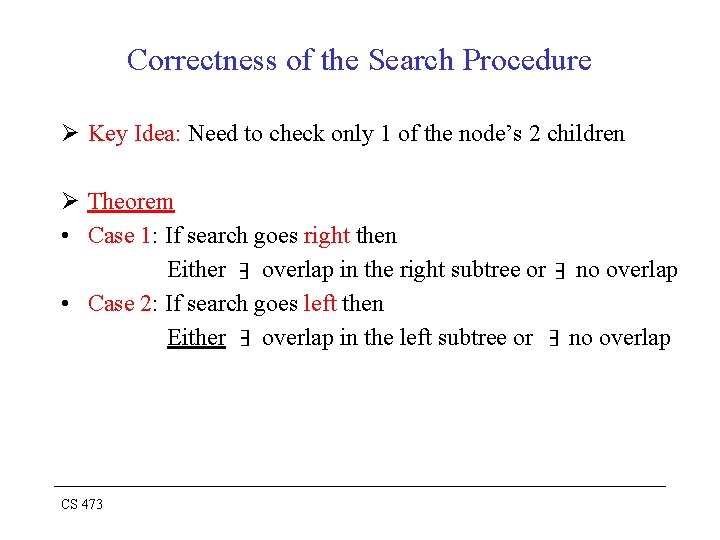 Correctness of the Search Procedure

➢ Key Idea: Need to check only 1 of the node's 2 children

➢ Theorem

• Case 1: If search goes right then

Either $\exists$ overlap in the right subtree or $\exists$ no overlap

• Case 2: If search goes left then

Either $\exists$ overlap in the left subtree or $\exists$ no overlap

CS 473